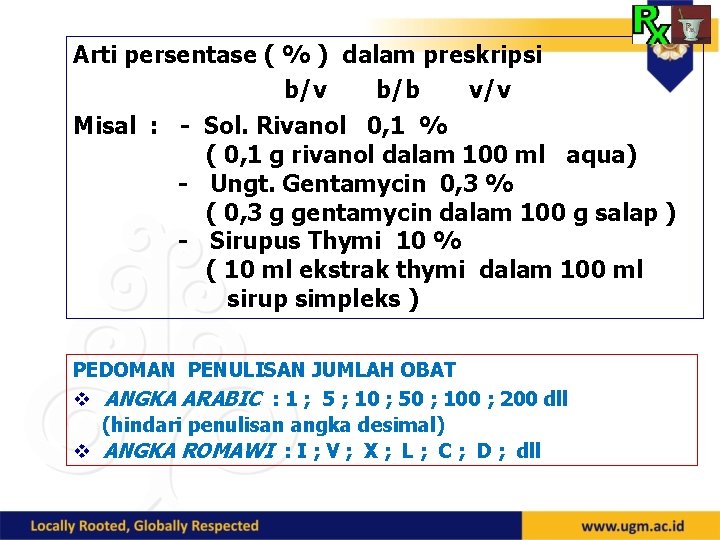 Rx

Arti persentase ( % ) dalam preskripsi

b/v b/b v/v

Misal : - Sol. Rivanol 0,1 %
( 0,1 g rivanol dalam 100 ml aqua)
- Ungt. Gentamycin 0,3 %
( 0,3 g gentamycin dalam 100 g salap )
- Sirupus Thymi 10 %
( 10 ml ekstrak thymi dalam 100 ml sirup simpleks )

PEDOMAN PENULISAN JUMLAH OBAT
❖ ANGKA ARABIC : 1 ; 5 ; 10 ; 50 ; 100 ; 200 dll
(hindari penulisan angka desimal)
❖ ANGKA ROMAWI : I ; V ; X ; L ; C ; D ; dll

Locally Rooted, Globally Respected

www.ugm.ac.id